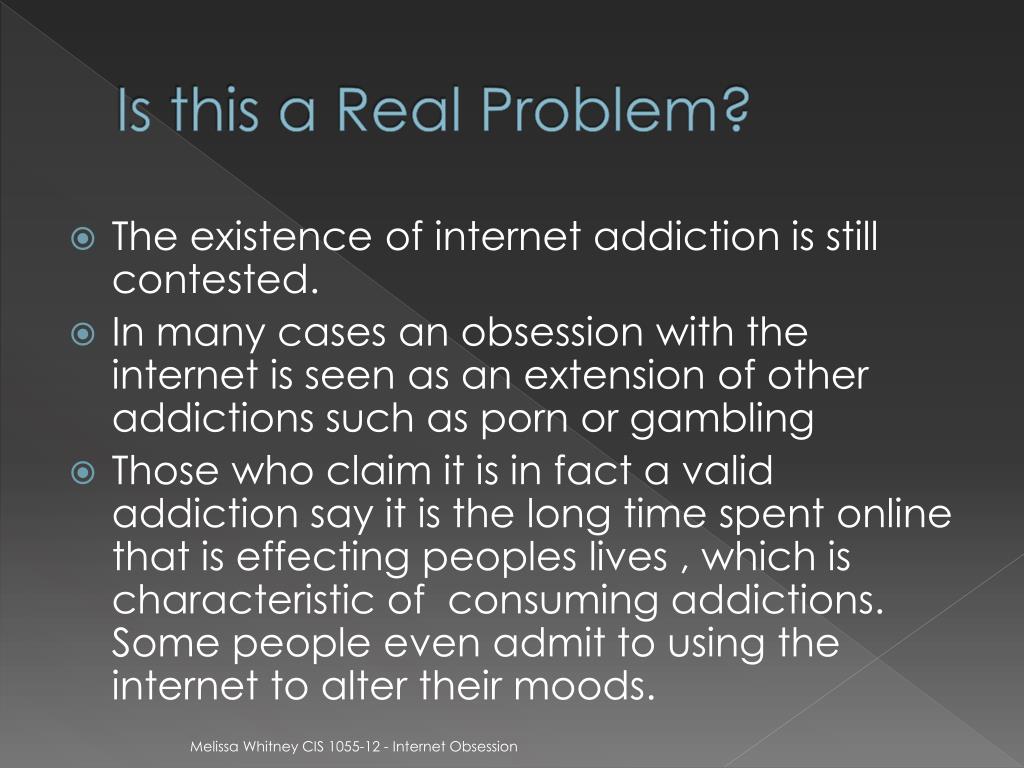 Is this a Real Problem?

The existence of internet addiction is still contested.

In many cases an obsession with the internet is seen as an extension of other addictions such as porn or gambling

Those who claim it is in fact a valid addiction say it is the long time spent online that is effecting peoples lives , which is characteristic of consuming addictions. Some people even admit to using the internet to alter their moods.

Melissa Whitney CIS 1055-12 - Internet Obsession